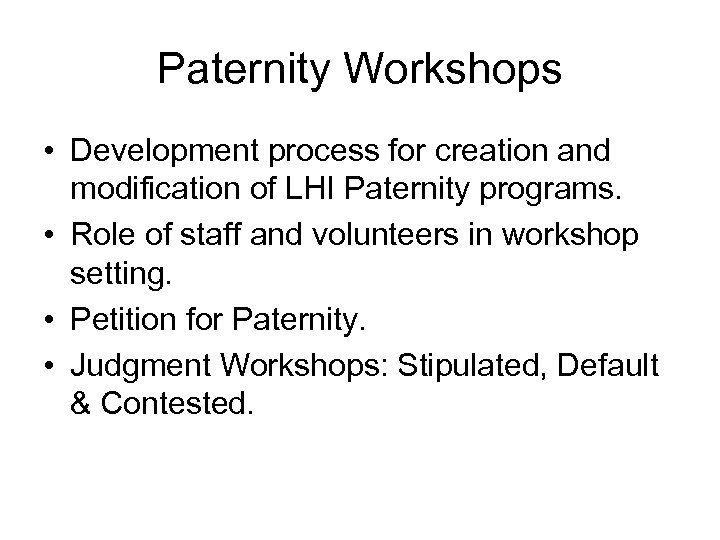 Paternity Workshops

• Development process for creation and modification of LHI Paternity programs.
• Role of staff and volunteers in workshop setting.
• Petition for Paternity.
• Judgment Workshops: Stipulated, Default & Contested.